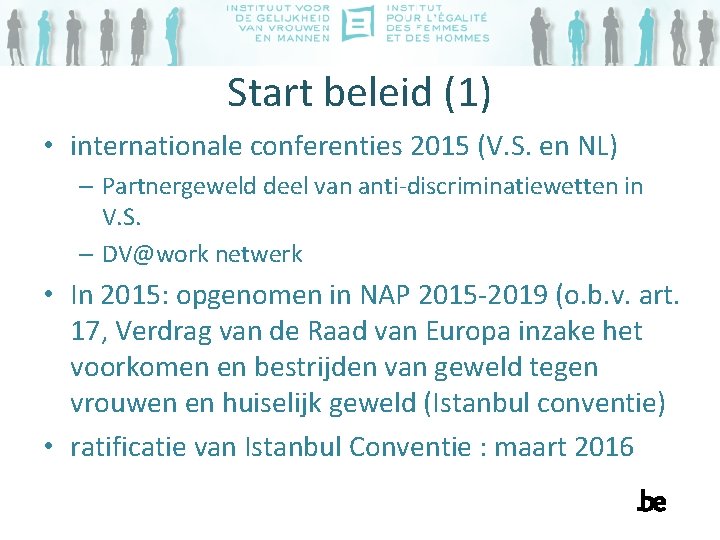 INSTITUUT VOOR DE GELIJKHEID VAN VROUWEN EN MANNEN

INSTITUT POUR L'ÉGALITÉ DES FEMMES ET DES HOMMES

Start beleid (1)

• internationale conferenties 2015 (V.S. en NL)
– Partnergeweld deel van anti-discriminatiewetten in V.S.
– DV@work netwerk

• In 2015: opgenomen in NAP 2015-2019 (o.b.v. art. 17, Verdrag van de Raad van Europa inzake het voorkomen en bestrijden van geweld tegen vrouwen en huiselijk geweld (Istanbul conventie)

• ratificatie van Istanbul Conventie : maart 2016

.be